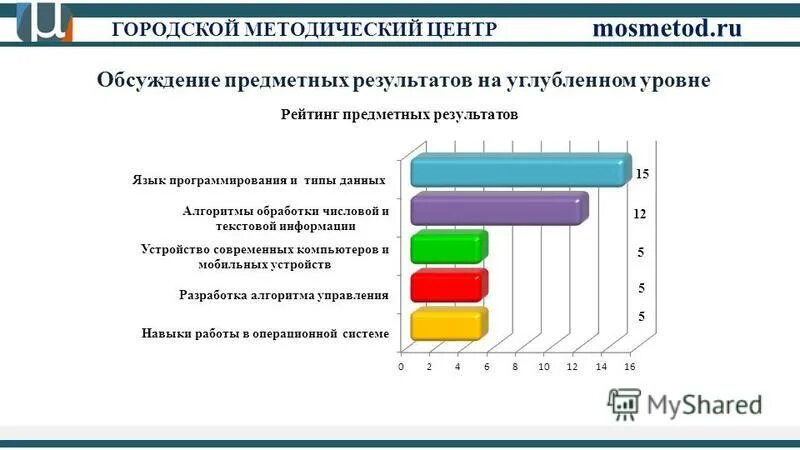 ГОРОДСКОЙ МЕТОДИЧЕСКИЙ ЦЕНТР mosmetod.ru

Обсуждение предметных результатов на углубленном уровне

Рейтинг предметных результатов

Язык программирования и типы данных 15

Алгоритмы обработки числовой и текстовой информации 12

Устройство современных компьютеров и мобильных устройств 5

Разработка алгоритма управления 5

Навыки работы в операционной системе 5

0 2 4 6 8 10 12 14 16

MyShared